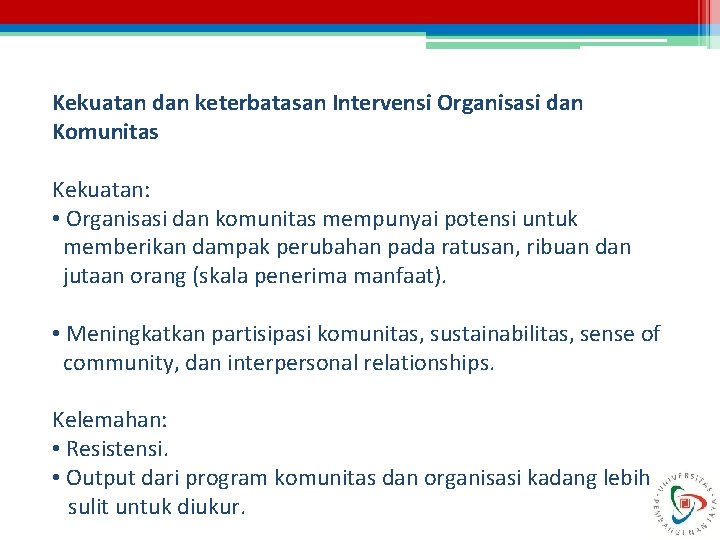 Kekuatan dan keterbatasan Intervensi Organisasi dan Komunitas

Kekuatan:
• Organisasi dan komunitas mempunyai potensi untuk memberikan dampak perubahan pada ratusan, ribuan dan jutaan orang (skala penerima manfaat).

• Meningkatkan partisipasi komunitas, sustainabilitas, sense of community, dan interpersonal relationships.

Kelemahan:
• Resistensi.
• Output dari program komunitas dan organisasi kadang lebih sulit untuk diukur.

UNIVERSITAS PEMBANGUNAN JAYA